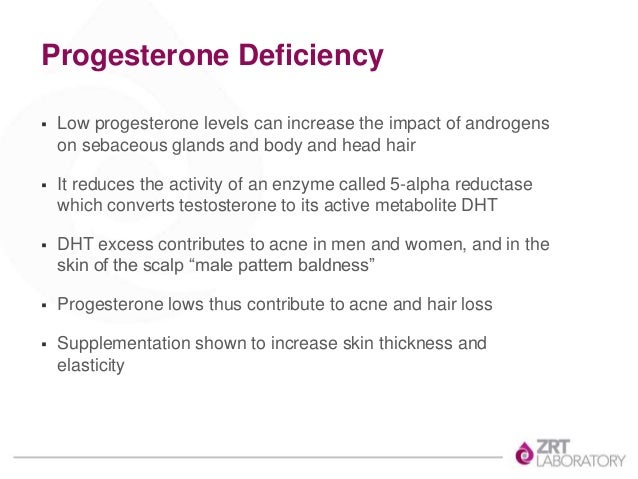 Progesterone Deficiency

▪ Low progesterone levels can increase the impact of androgens on sebaceous glands and body and head hair

▪ It reduces the activity of an enzyme called 5-alpha reductase which converts testosterone to its active metabolite DHT

▪ DHT excess contributes to acne in men and women, and in the skin of the scalp “male pattern baldness”

▪ Progesterone lows thus contribute to acne and hair loss

▪ Supplementation shown to increase skin thickness and elasticity

ZRT LABORATORY